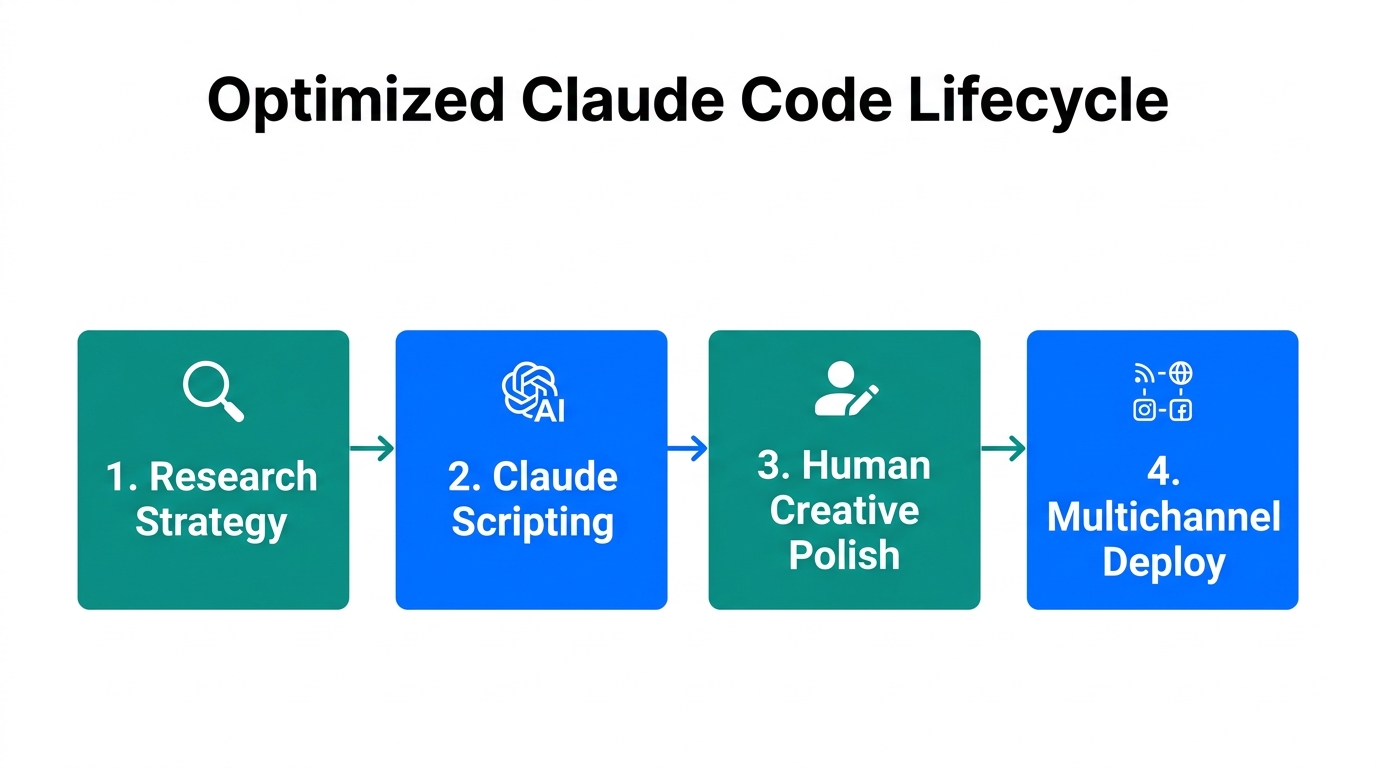 Optimized Claude Code Lifecycle

1. Research Strategy

AI

2. Claude Scripting

3. Human Creative Polish

4. Multichannel Deploy